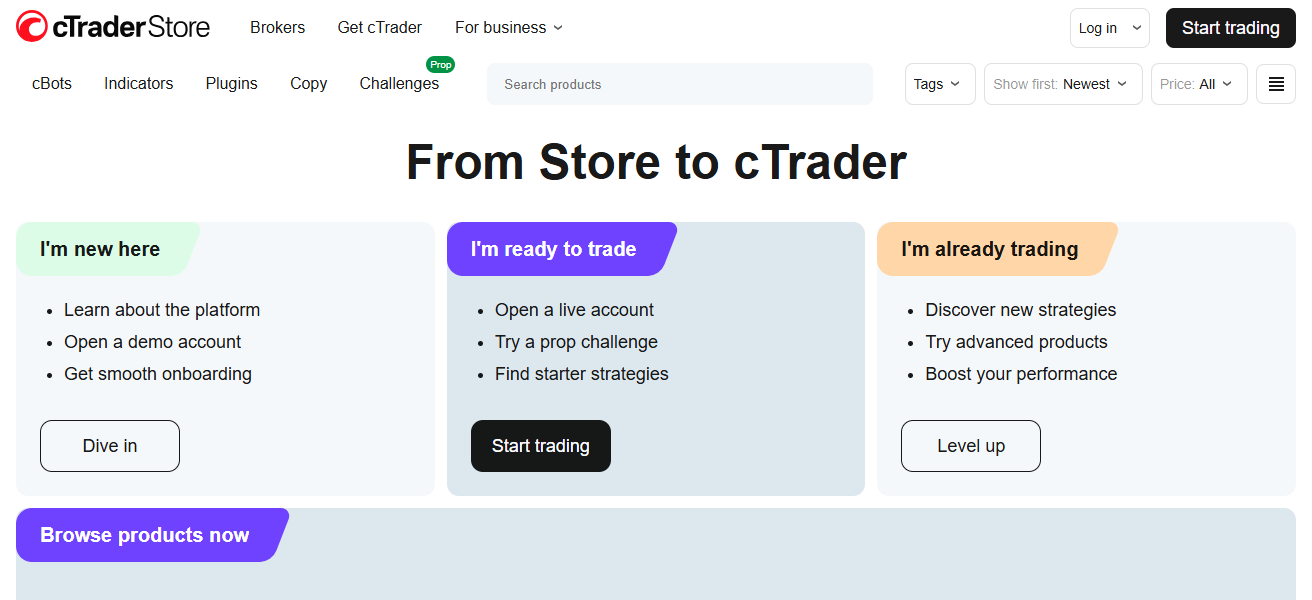 cTrader Store Brokers Get cTrader For business

Log in

Start trading

cBots Indicators Plugins Copy Challenges Prop

Search products

Tags

Show first: Newest

Price: All

From Store to cTrader

I'm new here

- Learn about the platform
- Open a demo account
- Get smooth onboarding

Dive in

I'm ready to trade

- Open a live account
- Try a prop challenge
- Find starter strategies

Start trading

I'm already trading

- Discover new strategies
- Try advanced products
- Boost your performance

Level up

Browse products now